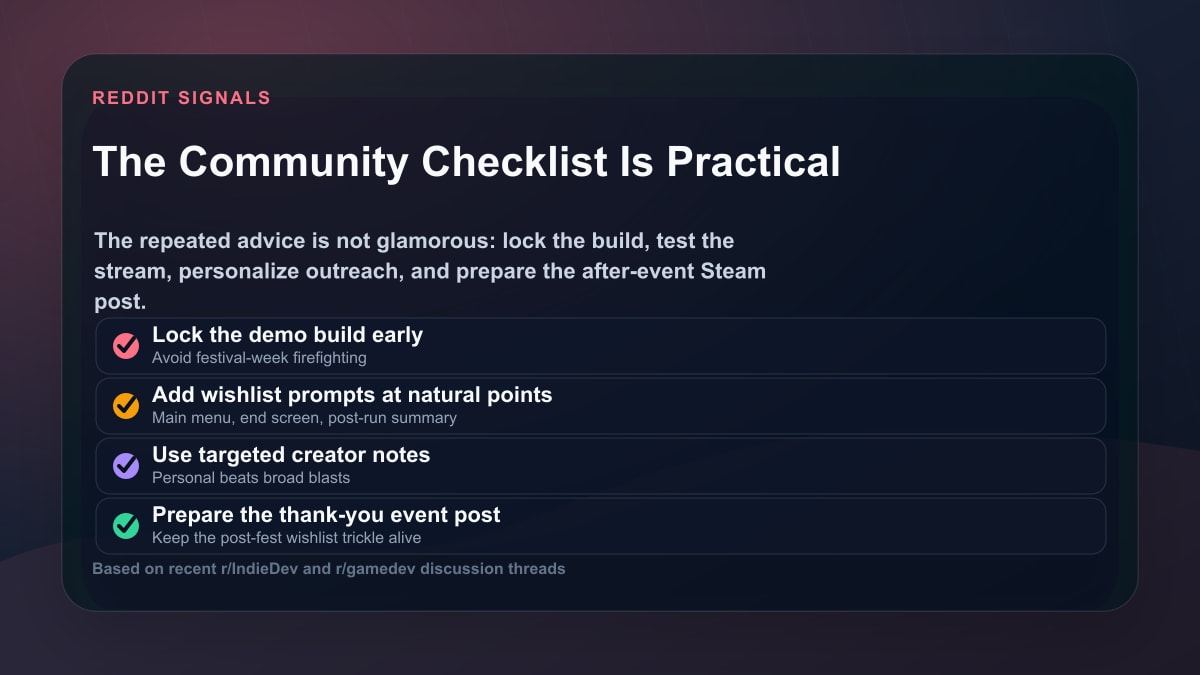 REDDIT SIGNALS

The Community Checklist Is Practical

The repeated advice is not glamorous: lock the build, test the stream, personalize outreach, and prepare the after-event Steam post.

Lock the demo build early
Avoid festival-week firefighting

Add wishlist prompts at natural points
Main menu, end screen, post-run summary

Use targeted creator notes
Personal beats broad blasts

Prepare the thank-you event post
Keep the post-fest wishlist trickle alive

Based on recent r/IndieDev and r/gamedev discussion threads